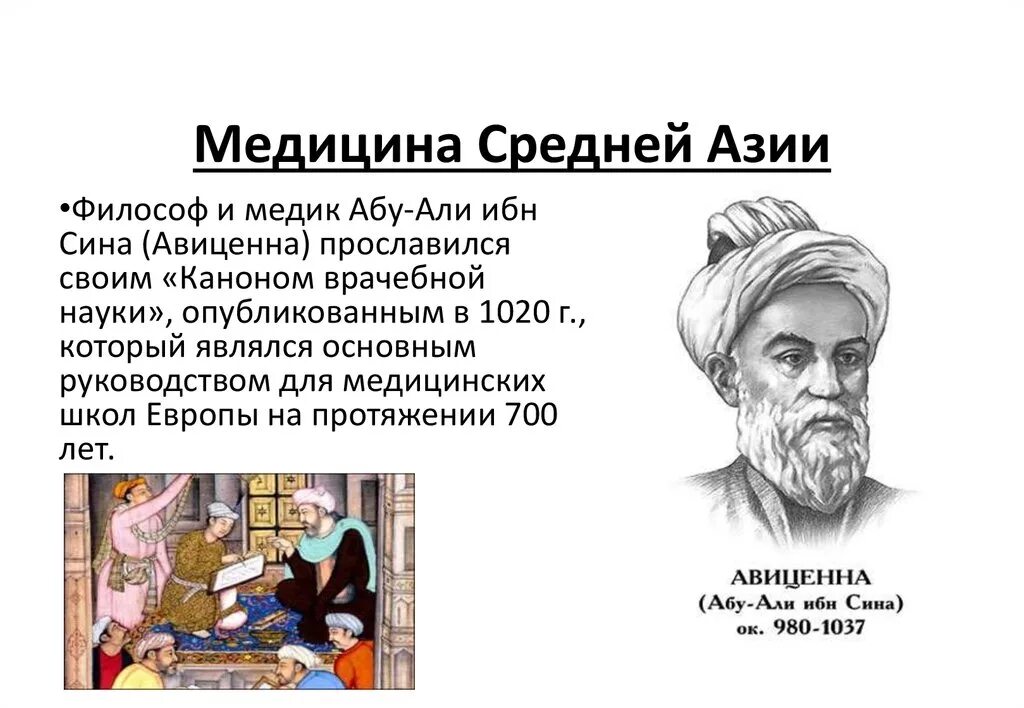 Медицина Средней Азии

•Философ и медик Абу-Али ибн Сина (Авиценна) прославился своим «Каноном врачебной науки», опубликованным в 1020 г., который являлся основным руководством для медицинских школ Европы на протяжении 700 лет.

АВИЦЕННА
(Абу-Али ибн Сина)
ок. 980-1037